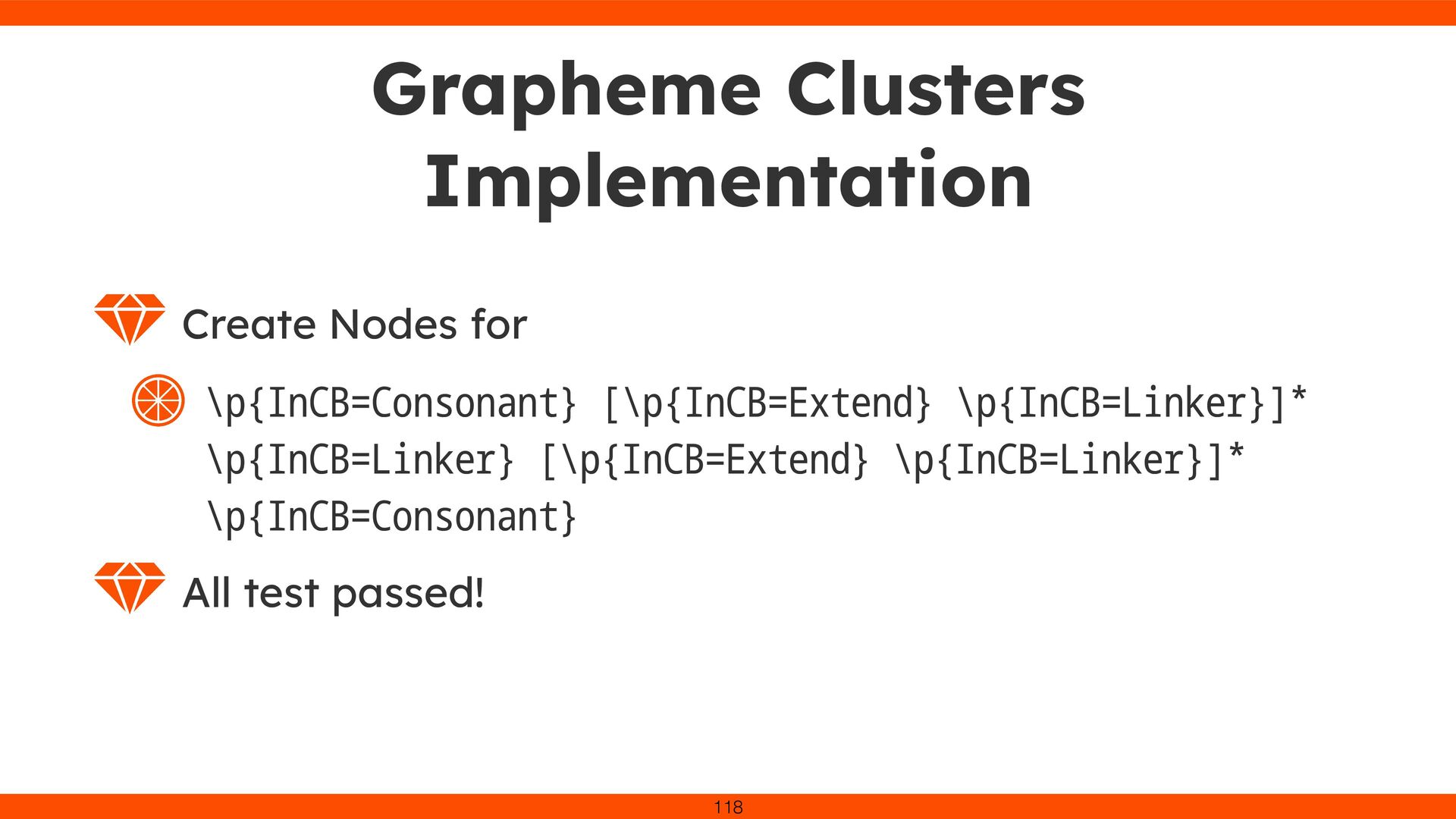 Grapheme Clusters Implementation

Create Nodes for

\p{InCB=Consonant} [\p{InCB=Extend} \p{InCB=Linker}]* \p{InCB=Linker} [\p{InCB=Extend} \p{InCB=Linker}]* \p{InCB=Consonant}

All test passed!

118